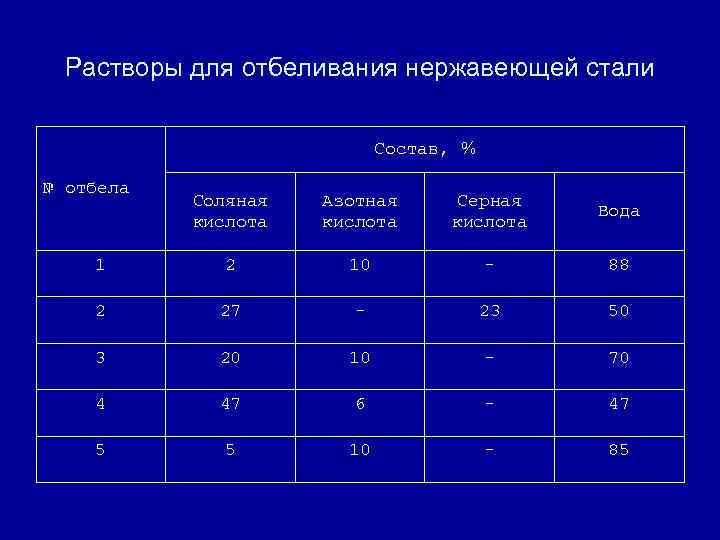 Растворы для отбеливания нержавеющей стали

| № отбела | Состав, % | | | |
|---|---|---|---|---|
| | Соляная кислота | Азотная кислота | Серная кислота | Вода |
| 1 | 2 | 10 | - | 88 |
| 2 | 27 | - | 23 | 50 |
| 3 | 20 | 10 | - | 70 |
| 4 | 47 | 6 | - | 47 |
| 5 | 5 | 10 | - | 85 |